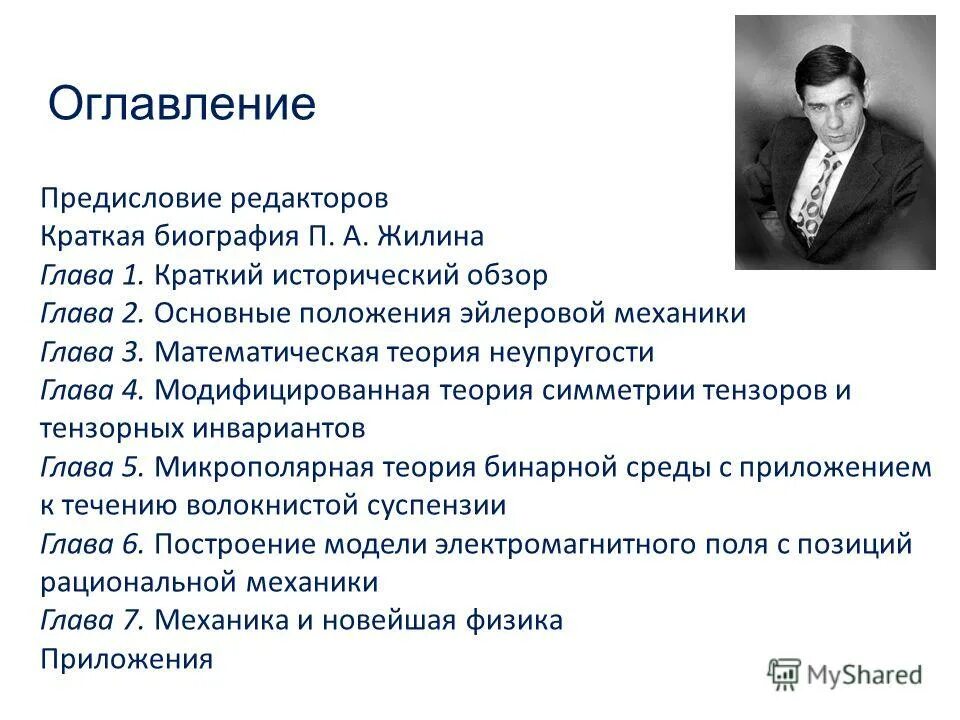 Оглавление

Предисловие редакторов
Краткая биография П. А. Жилина
Глава 1. Краткий исторический обзор
Глава 2. Основные положения эйлеровой механики
Глава 3. Математическая теория неупругости
Глава 4. Модифицированная теория симметрии тензоров и тензорных инвариантов
Глава 5. Микрополярная теория бинарной среды с приложением к течению волокнистой суспензии
Глава 6. Построение модели электромагнитного поля с позиций рациональной механики
Глава 7. Механика и новейшая физика
Приложения

MyShared